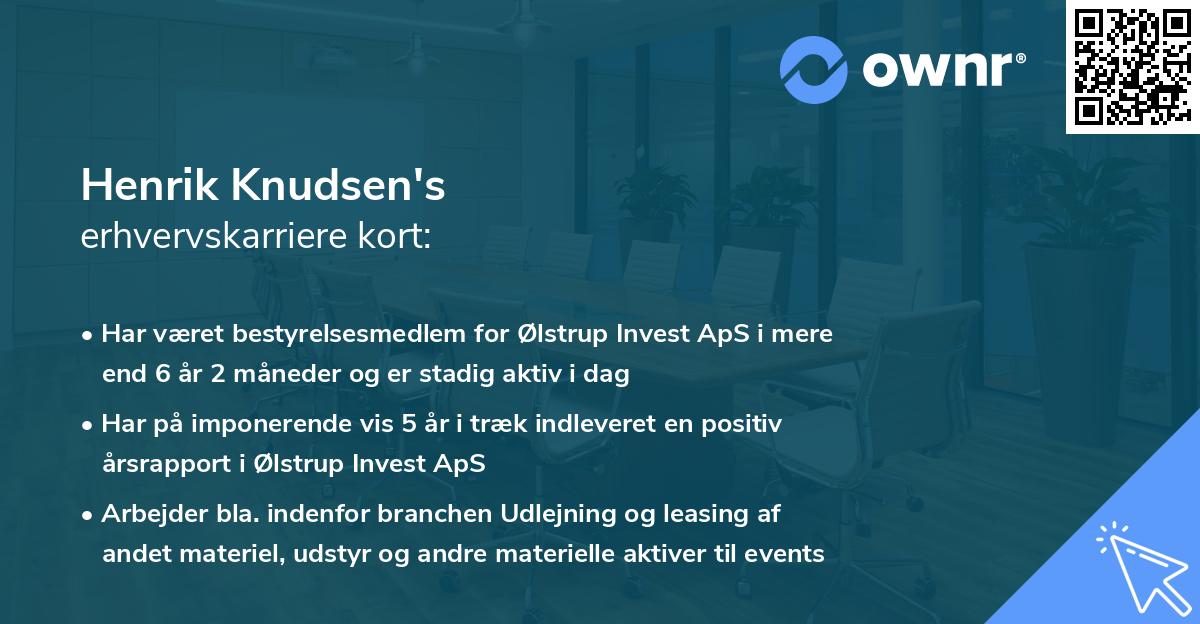 ownr®

Henrik Knudsen's
erhvervskarriere kort:

• Har været bestyrelsesmedlem for Ølstrup Invest ApS i mere end 6 år 2 måneder og er stadig aktiv i dag

• Har på imponerende vis 5 år i træk indleveret en positiv årsrapport i Ølstrup Invest ApS

• Arbejder bla. indenfor branchen Udlejning og leasing af andet materiel, udstyr og andre materielle aktiver til events